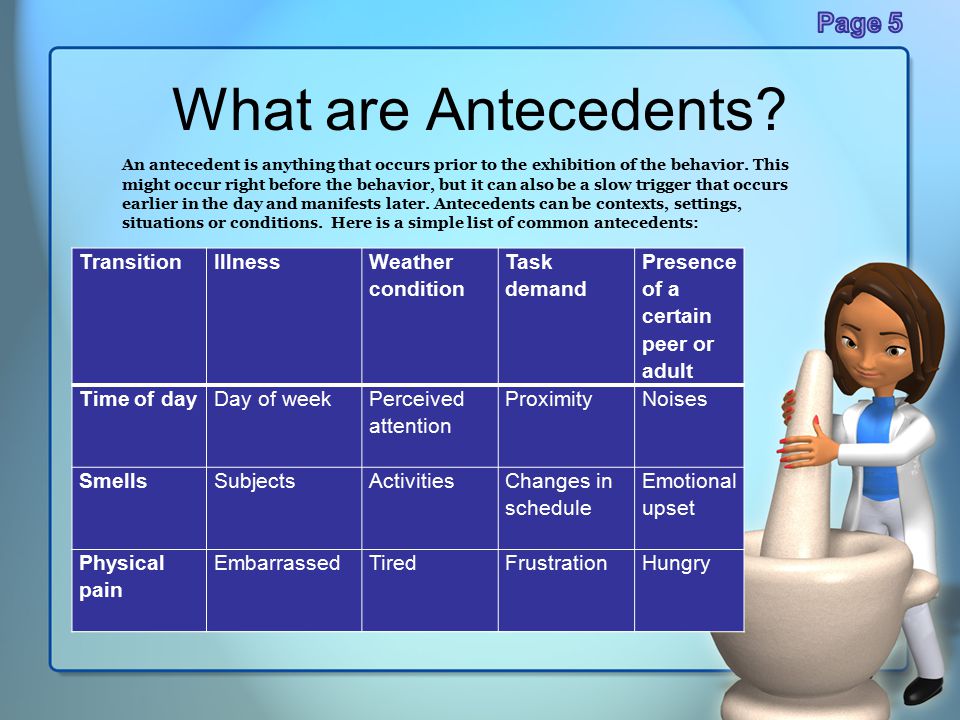 Page 5

What are Antecedents?

An antecedent is anything that occurs prior to the exhibition of the behavior. This might occur right before the behavior, but it can also be a slow trigger that occurs earlier in the day and manifests later. Antecedents can be contexts, settings, situations or conditions. Here is a simple list of common antecedents:

| Transition | Illness | Weather condition | Task demand | Presence of a certain peer or adult |
|---|---|---|---|---|
| Time of day | Day of week | Perceived attention | Proximity | Noises |
| Smells | Subjects | Activities | Changes in schedule | Emotional upset |
| Physical pain | Embarrassed | Tired | Frustration | Hungry |